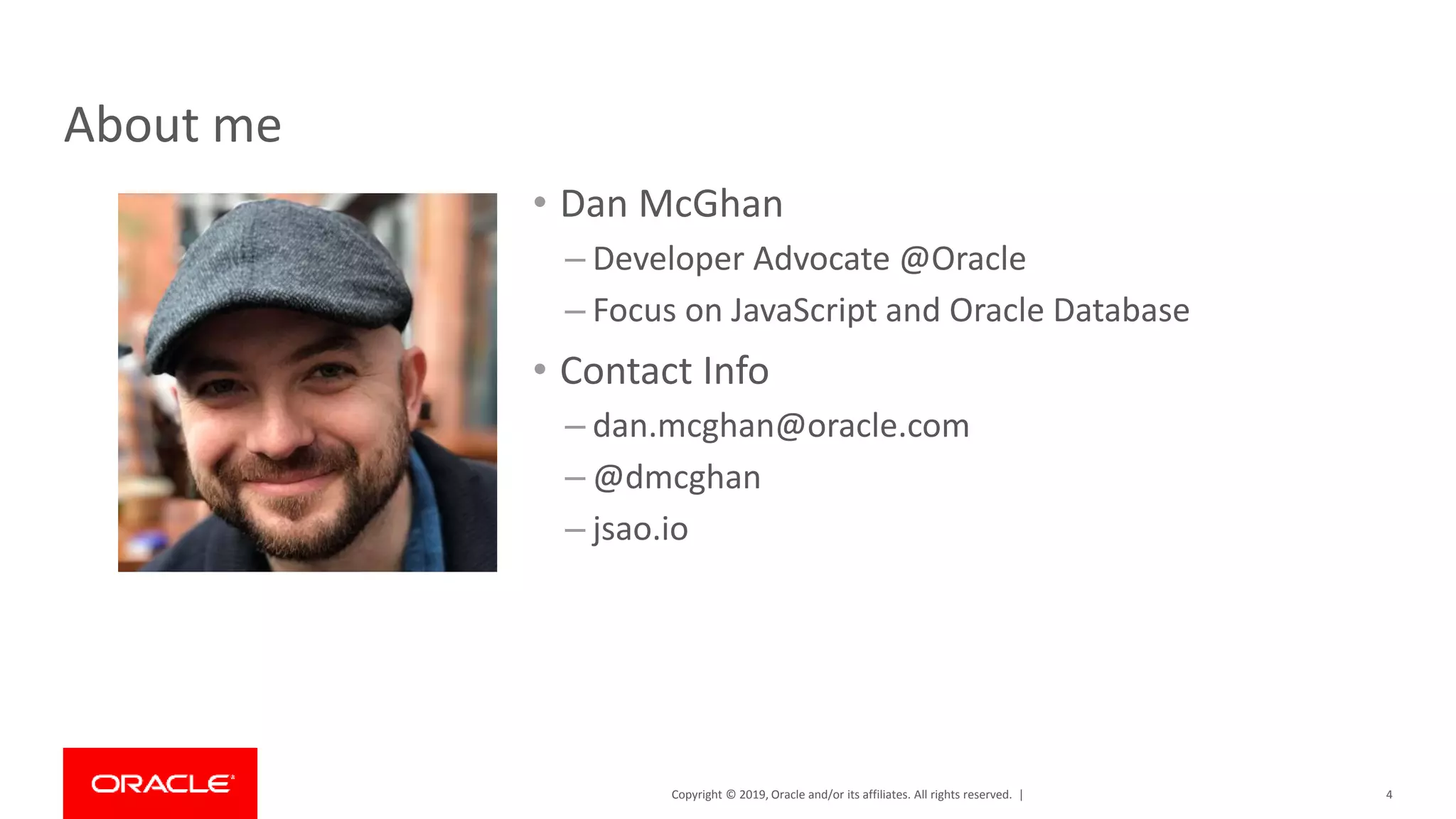 About me

• Dan McGhan
– Developer Advocate @Oracle
– Focus on JavaScript and Oracle Database

• Contact Info
– dan.mcghan@oracle.com
– @dmcghan
– jsao.io

ORACLE

Copyright © 2019, Oracle and/or its affiliates. All rights reserved. |

4